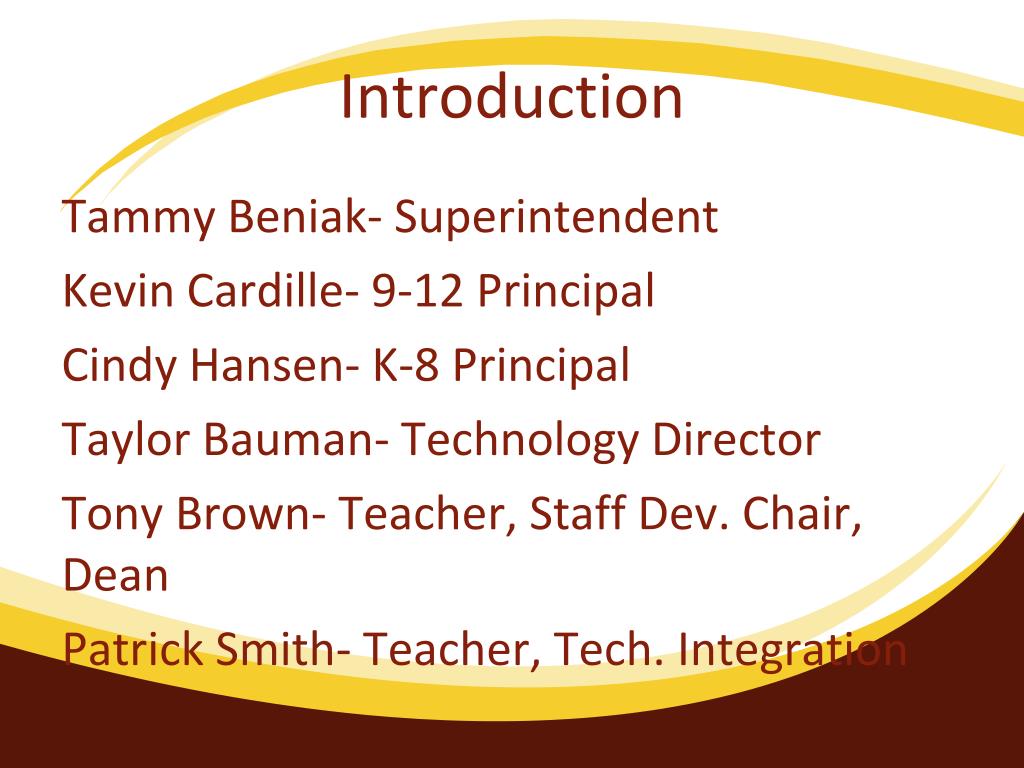 Introduction

Tammy Beniak- Superintendent

Kevin Cardille- 9-12 Principal

Cindy Hansen- K-8 Principal

Taylor Bauman- Technology Director

Tony Brown- Teacher, Staff Dev. Chair, Dean

Patrick Smith- Teacher, Tech. Integration